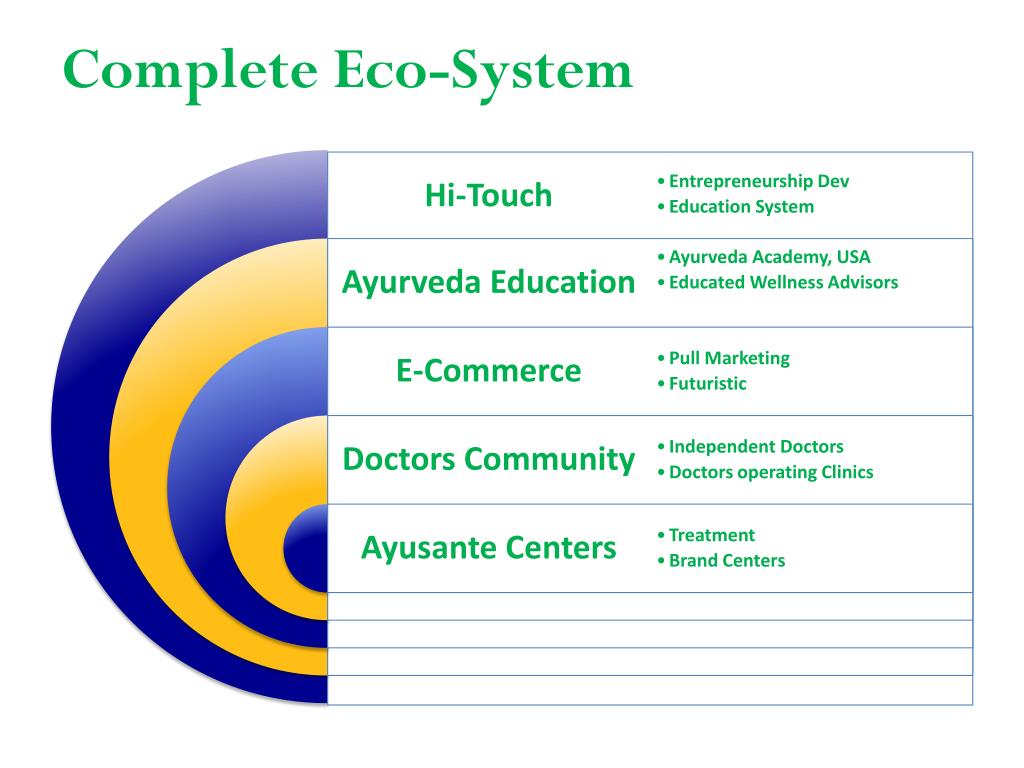 Complete Eco-System

Hi-Touch
• Entrepreneurship Dev
• Education System

Ayurveda Education
• Ayurveda Academy, USA
• Educated Wellness Advisors

E-Commerce
• Pull Marketing
• Futuristic

Doctors Community
• Independent Doctors
• Doctors operating Clinics

Ayusante Centers
• Treatment
• Brand Centers